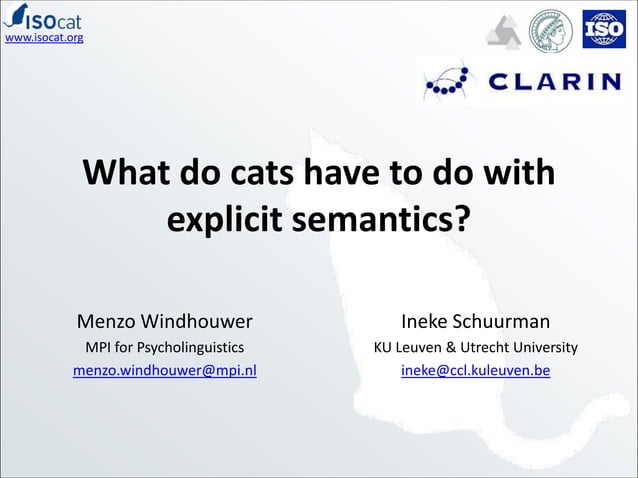 ISOcat
www.isocat.org

ISO

CLARIN

What do cats have to do with explicit semantics?

Menzo Windhouwer
MPI for Psycholinguistics
menzo.windhouwer@mpi.nl

Ineke Schuurman
KU Leuven & Utrecht University
ineke@ccl.kuleuven.be